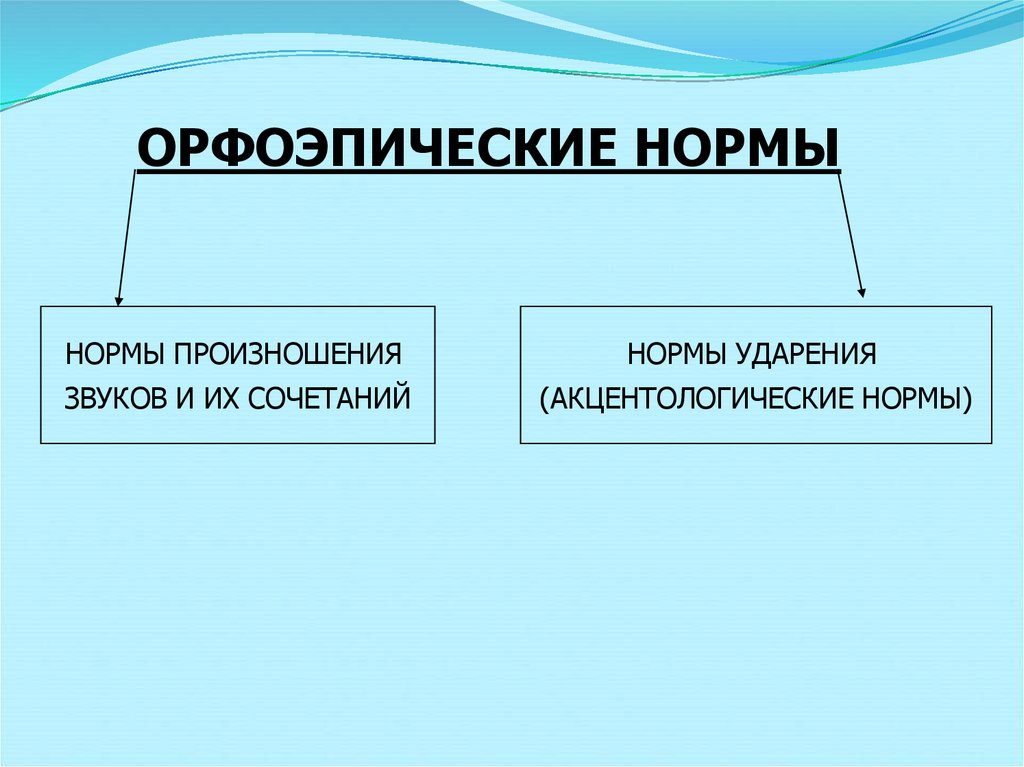 ОРФОЭПИЧЕСКИЕ НОРМЫ

НОРМЫ ПРОИЗНОШЕНИЯ ЗВУКОВ И ИХ СОЧЕТАНИЙ

НОРМЫ УДАРЕНИЯ (АКЦЕНТОЛОГИЧЕСКИЕ НОРМЫ)